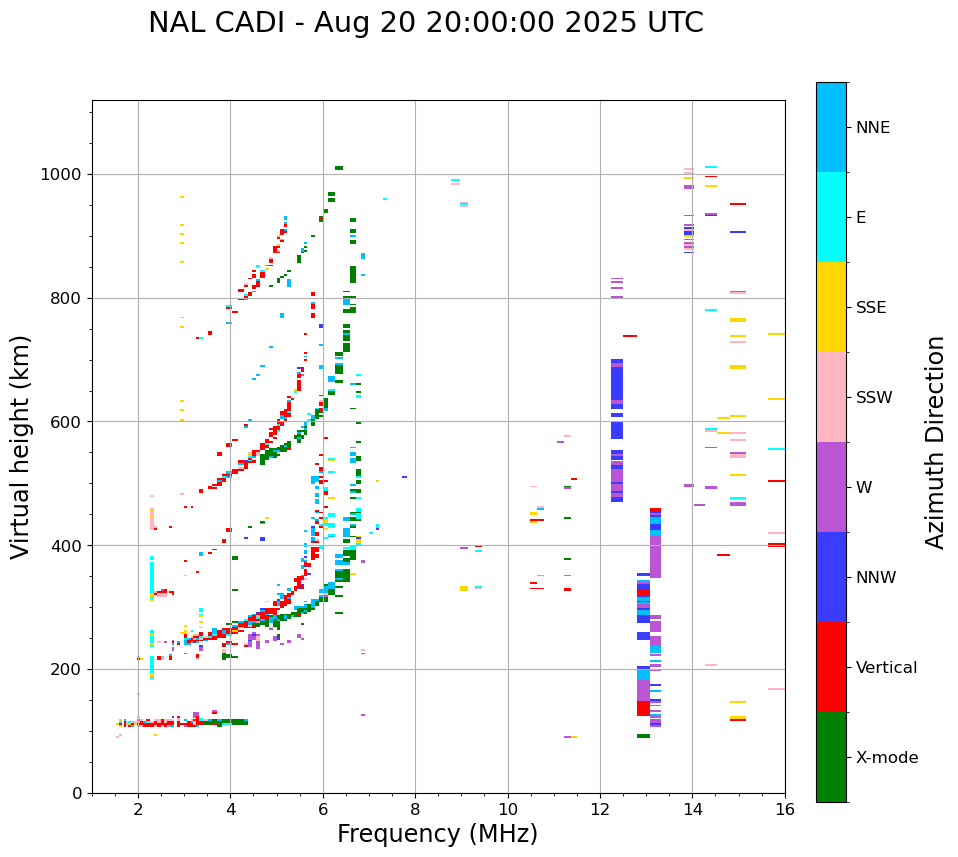 NAL CADI - Aug 20 20:00:00 2025 UTC

Virtual height (km)

1000
800
600
400
200
0

2
4
6
8
10
12
14
16

Frequency (MHz)

NNE
E
SSE
SSW
W
NNW
Vertical
X-mode

Azimuth Direction